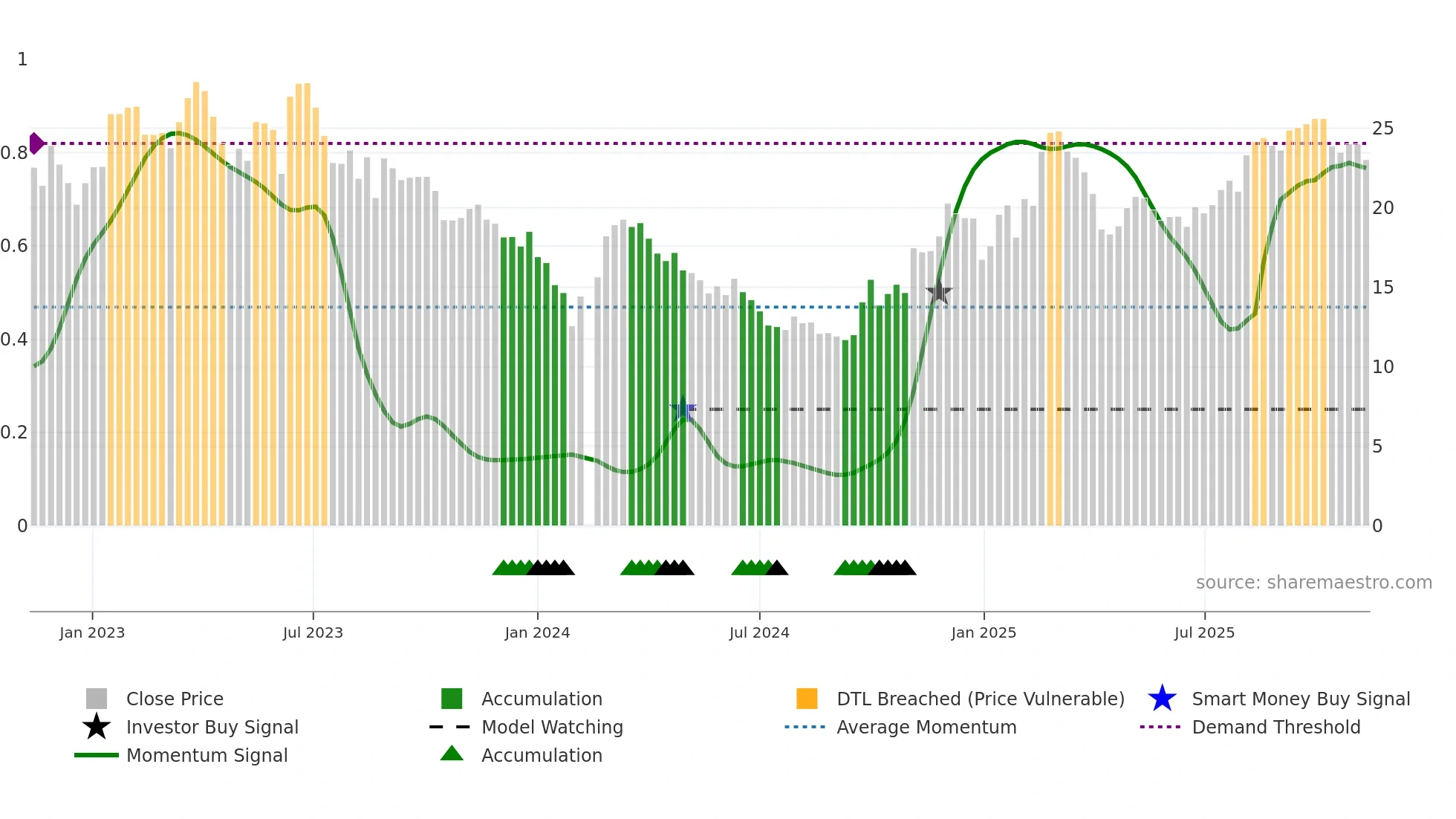 1
0.8
0.6
0.4
0.2
0

25
20
15
10
5
0

source: sharemaestro.com

Jan 2023
Jul 2023
Jan 2024
Jul 2024
Jan 2025
Jul 2025

Close Price
Investor Buy Signal
Momentum Signal
Accumulation
Model Watching
Accumulation
DTL Breached (Price Vulnerable)
Average Momentum
Smart Money Buy Signal
Demand Threshold